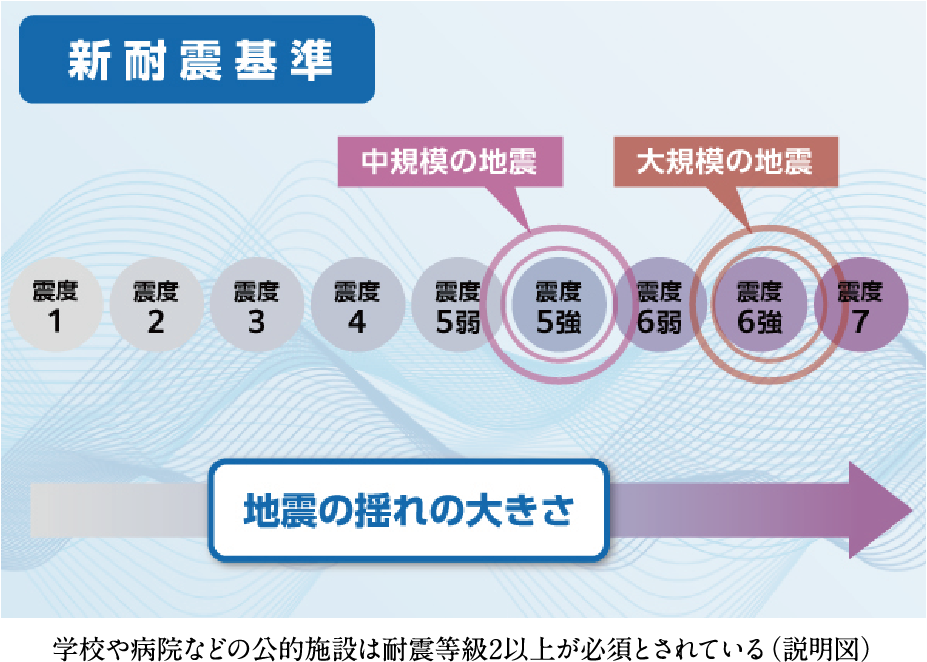 新耐震基準

中規模の地震

大規模の地震

震度 1

震度 2

震度 3

震度 4

震度 5弱

震度 5強

震度 6弱

震度 6強

震度 7

地震の揺れの大きさ

学校や病院などの公的施設は耐震等級2以上が必須とされている（説明図）